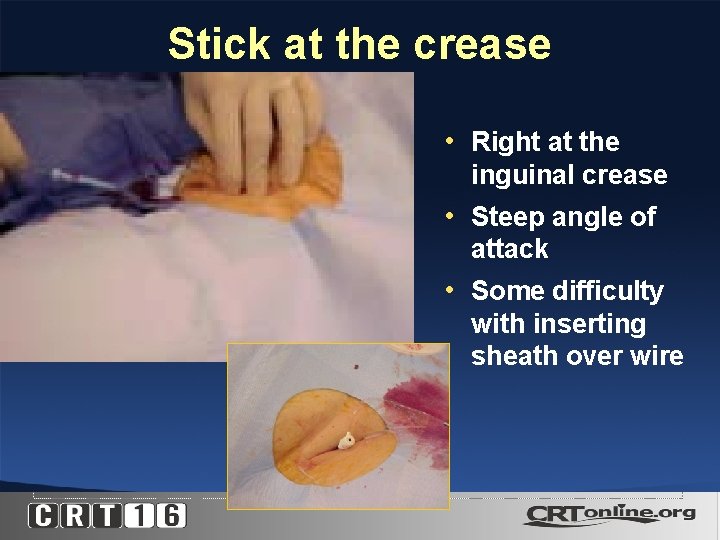 Stick at the crease

• Right at the inguinal crease
• Steep angle of attack
• Some difficulty with inserting sheath over wire

CRT16

CRTonline.org